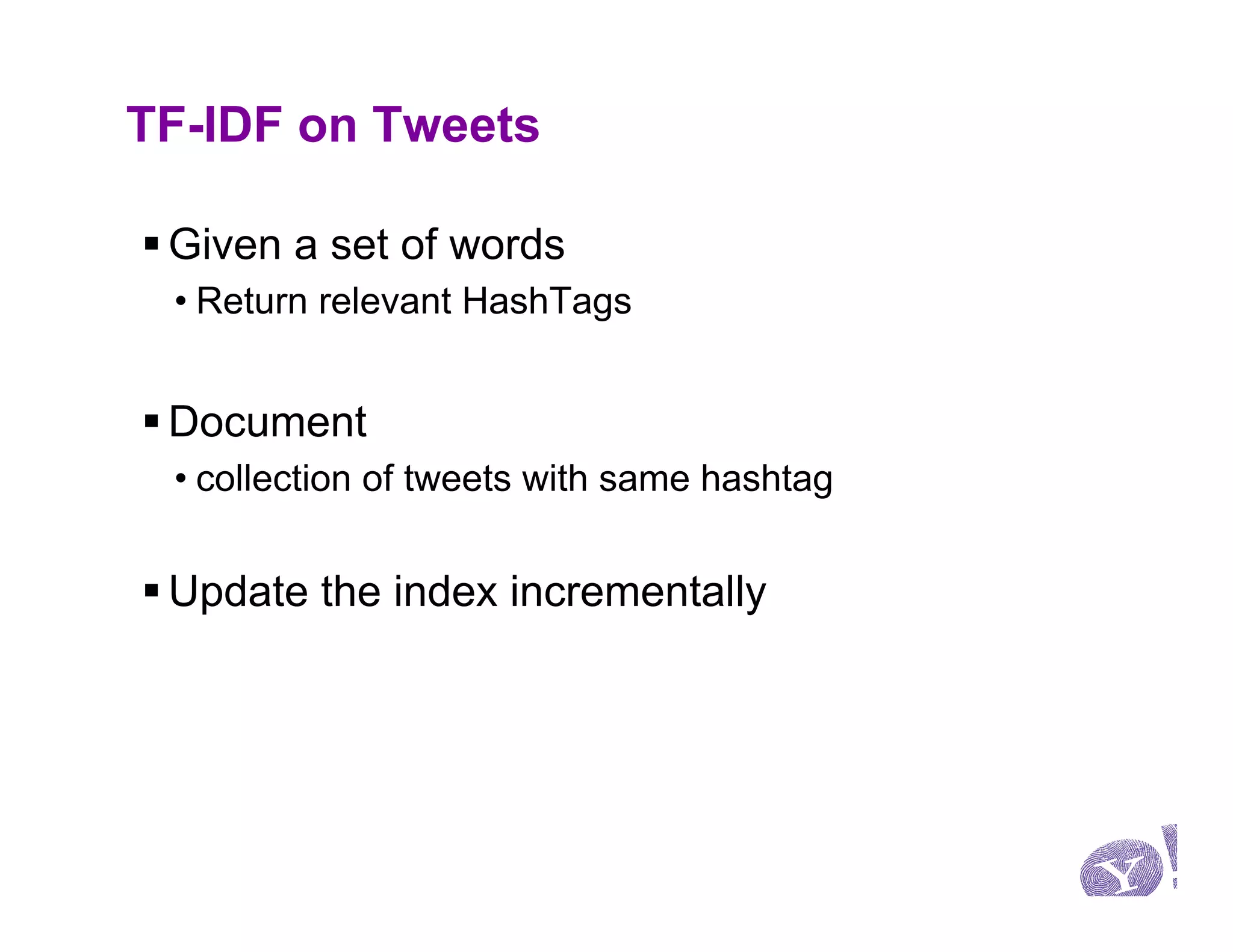 TF-IDF on Tweets

▪ Given a set of words
• Return relevant HashTags

▪ Document
• collection of tweets with same hashtag

▪ Update the index incrementally

Y!